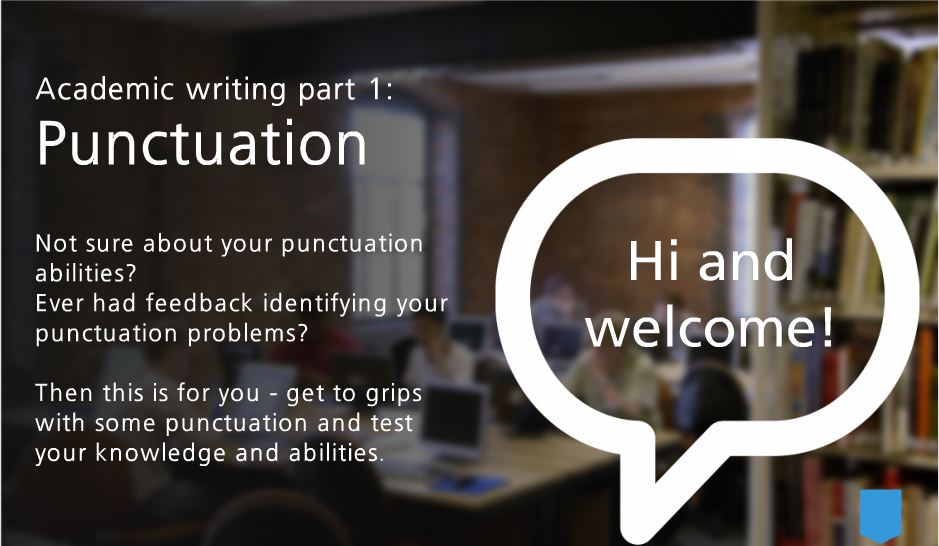 Academic writing part 1:
Punctuation

Not sure about your punctuation abilities?
Ever had feedback identifying your punctuation problems?

Then this is for you - get to grips with some punctuation and test your knowledge and abilities.

Hi and welcome!